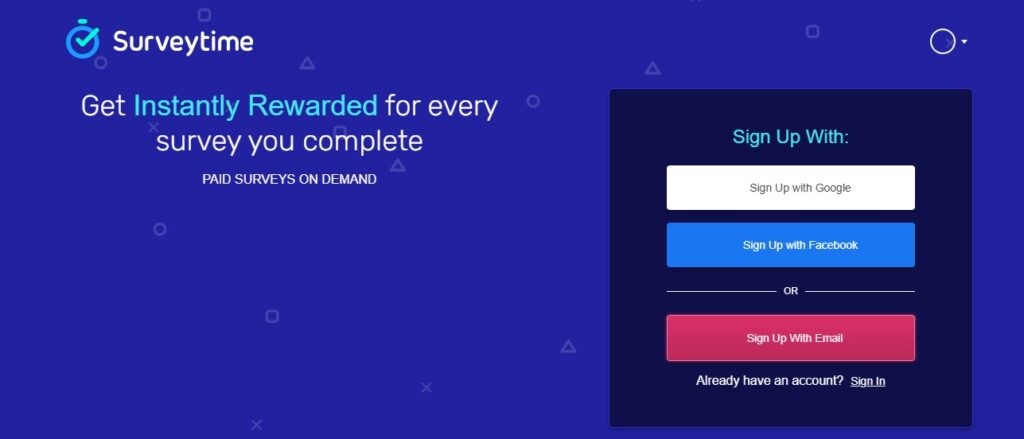 Surveytime

Get Instantly Rewarded for every survey you complete

PAID SURVEYS ON DEMAND

Sign Up With:

Sign Up with Google

Sign Up with Facebook

OR

Sign Up With Email

Already have an account? Sign In